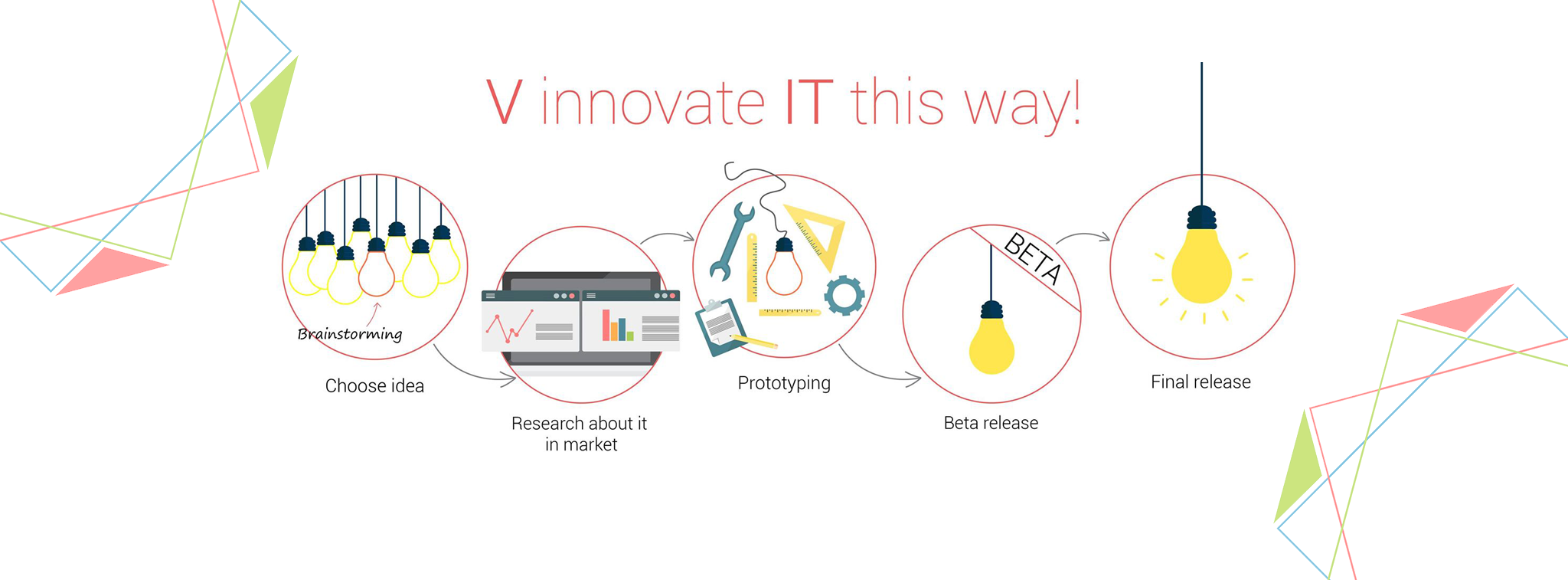 V innovate IT this way!

Brainstorming

Choose idea

Research about it in market

Prototyping

BETA

Beta release

Final release